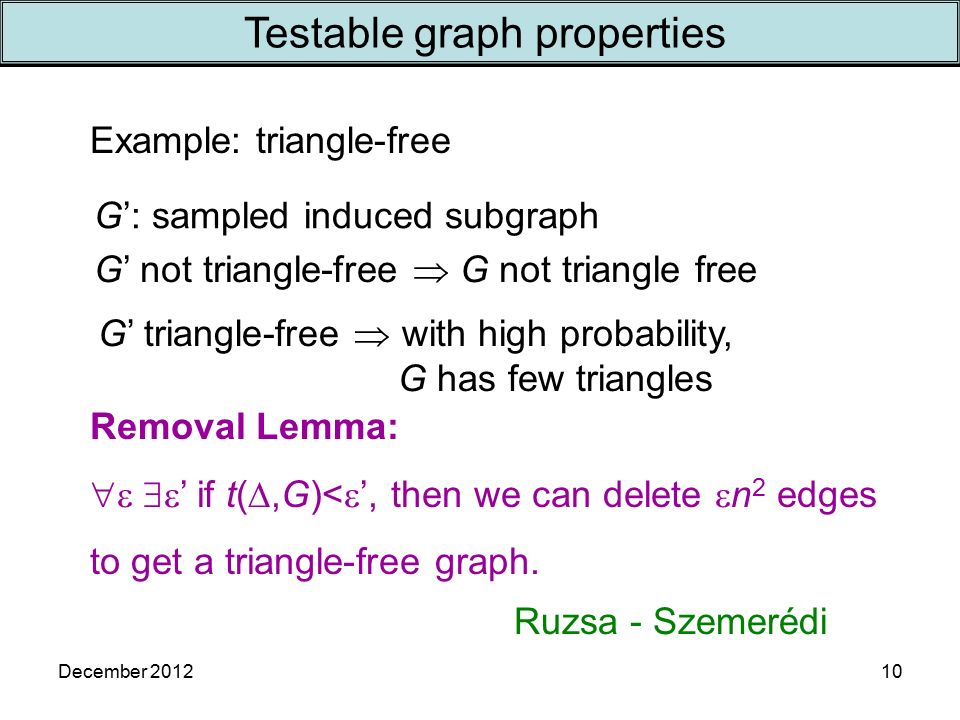 Testable graph properties

Example: triangle-free

$G'$: sampled induced subgraph

$G'$ not triangle-free $\Rightarrow$ $G$ not triangle free

$G'$ triangle-free $\Rightarrow$ with high probability, $G$ has few triangles

Removal Lemma:

$\forall\varepsilon\ \exists\varepsilon'$ if $t(\Delta,G)<\varepsilon'$, then we can delete $\varepsilon n^2$ edges to get a triangle-free graph.

Ruzsa - Szemerédi

December 2012

10